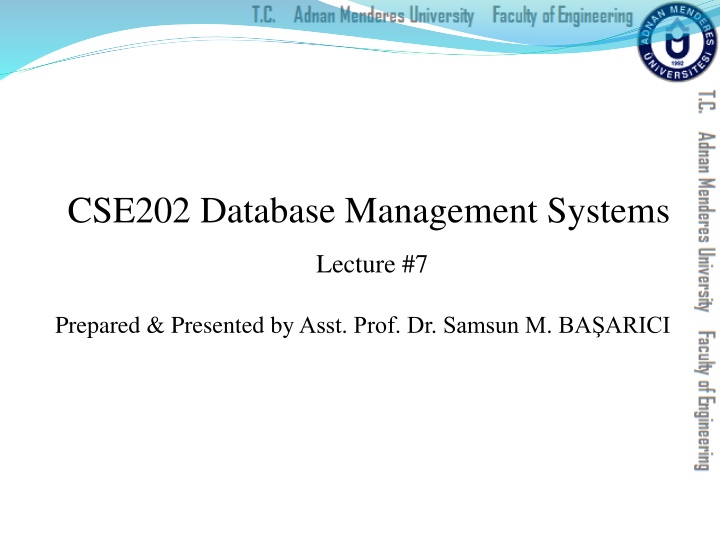 T.C. Adnan Menderes University Faculty of Engineering

ADNAN MENDERES ÜNİVERSİTESİ 1992

T.C. Adnan Menderes University Faculty of Engineering

CSE202 Database Management Systems

Lecture #7

Prepared & Presented by Asst. Prof. Dr. Samsun M. BAŞARICI